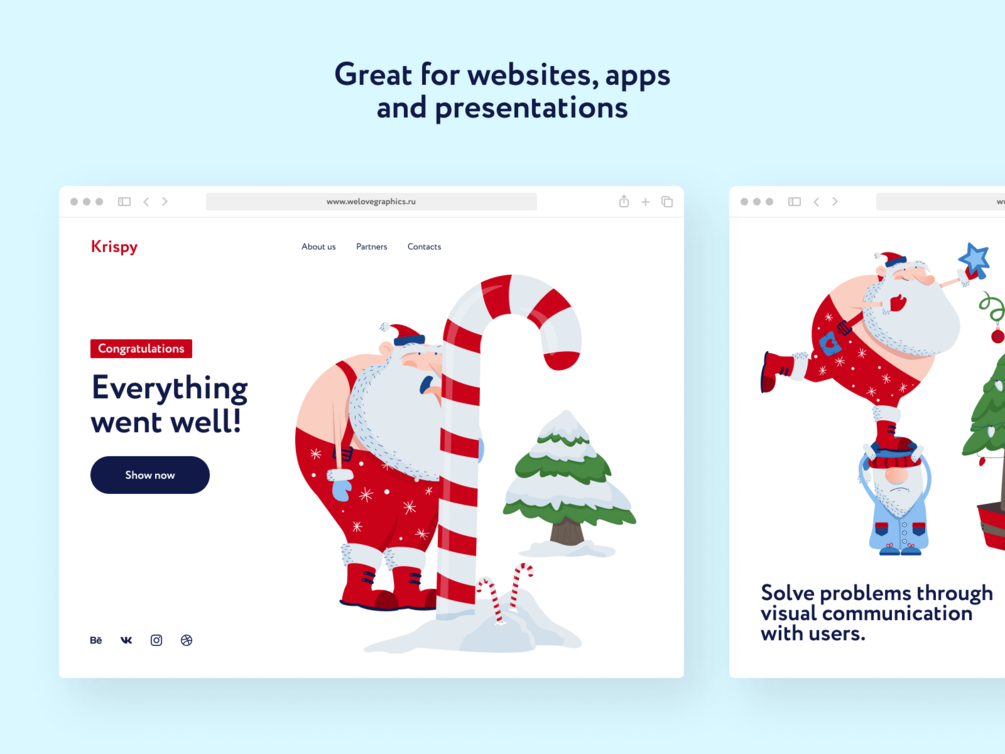 Great for websites, apps and presentations

www.welovegraphics.ru

Krispy

About us Partners Contacts

Congratulations

Everything went well!

Show now

Bē

Solve problems through visual communication with users.